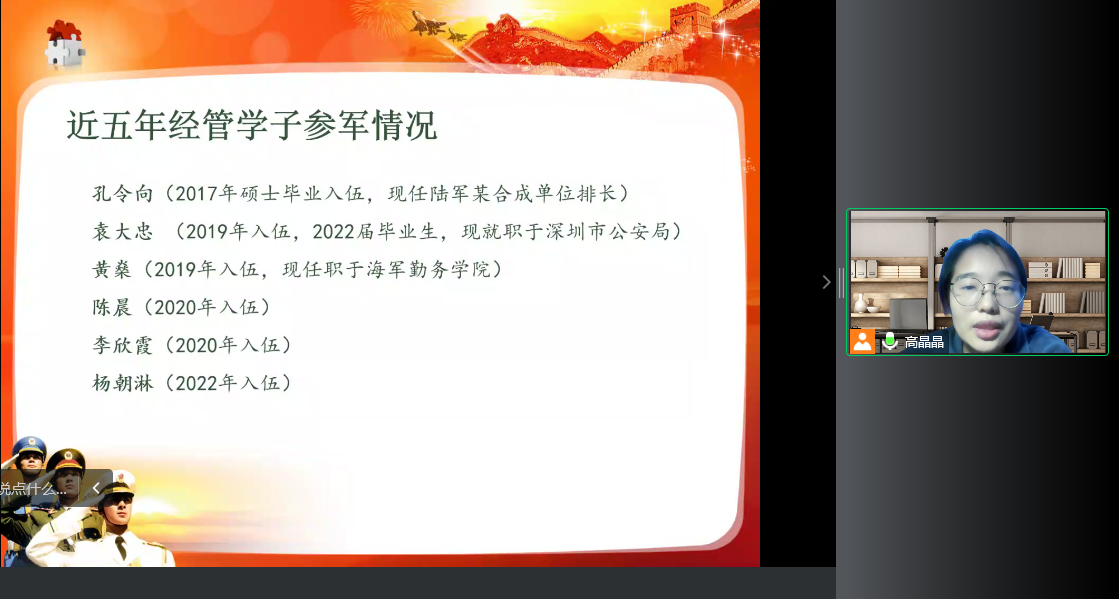 近五年经管学子参军情况

孔令向（2017年硕士毕业入伍，现任陆军某合成单位排长）
袁大忠 （2019年入伍，2022届毕业生，现就职于深圳市公安局）
黄燊（2019年入伍，现任职于海军勤务学院）
陈晨（2020年入伍）
李欣霞（2020年入伍）
杨朝淋（2022年入伍）

说点什么...

高晶晶